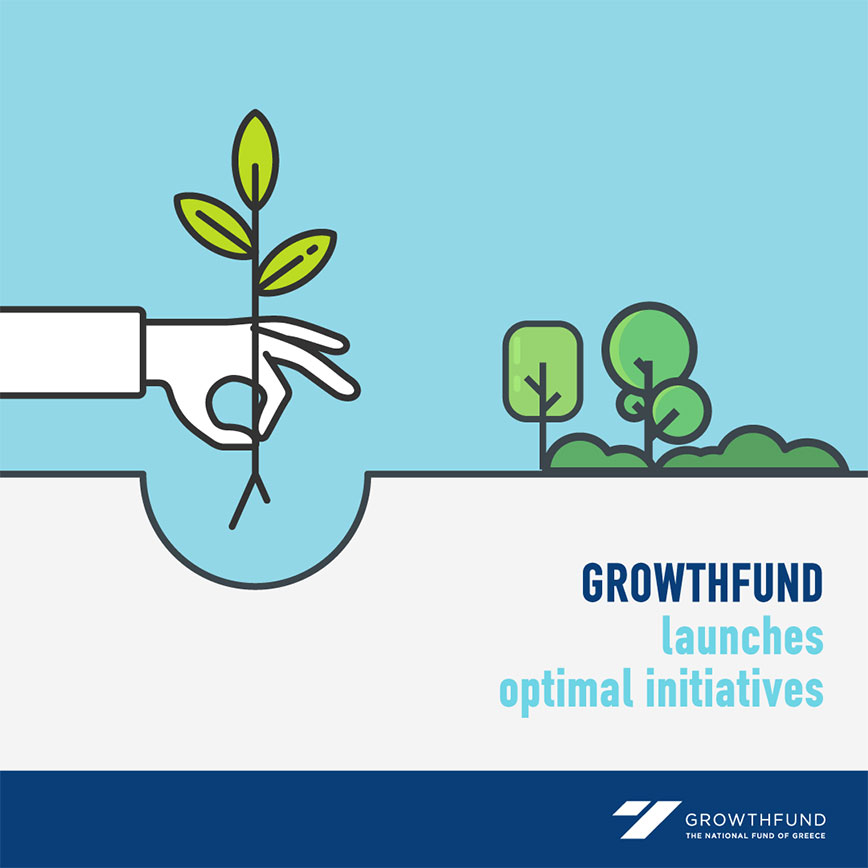 GROWTHFUND
launches
optimal initiatives

GROWTHFUND
THE NATIONAL FUND OF GREECE